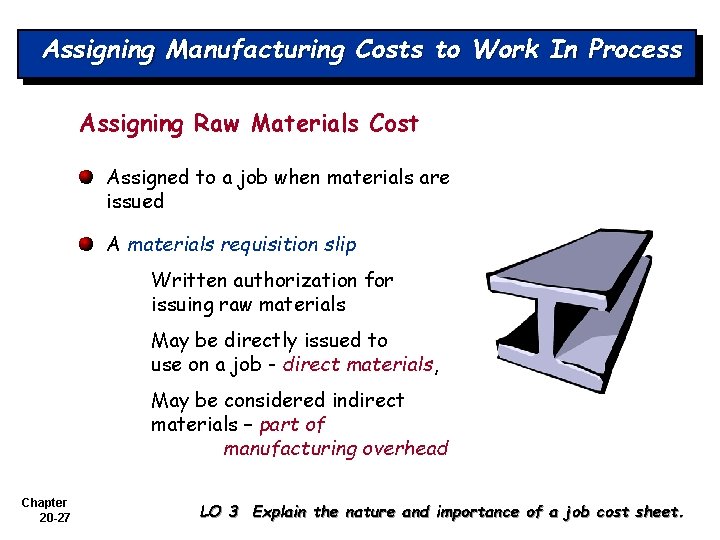 Assigning Manufacturing Costs to Work In Process

Assigning Raw Materials Cost

Assigned to a job when materials are issued

A materials requisition slip

Written authorization for issuing raw materials

May be directly issued to use on a job - direct materials,

May be considered indirect materials – part of manufacturing overhead

Chapter 20-27

LO 3 Explain the nature and importance of a job cost sheet.